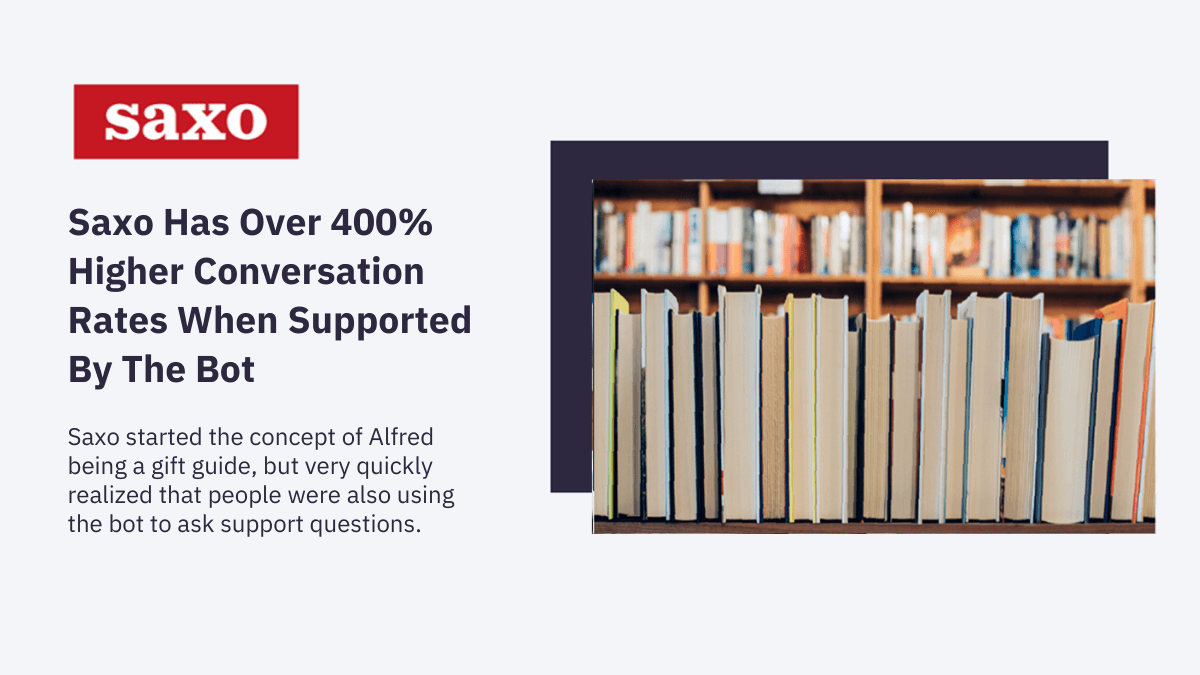 saxo

Saxo Has Over 400% Higher Conversation Rates When Supported By The Bot

Saxo started the concept of Alfred being a gift guide, but very quickly realized that people were also using the bot to ask support questions.